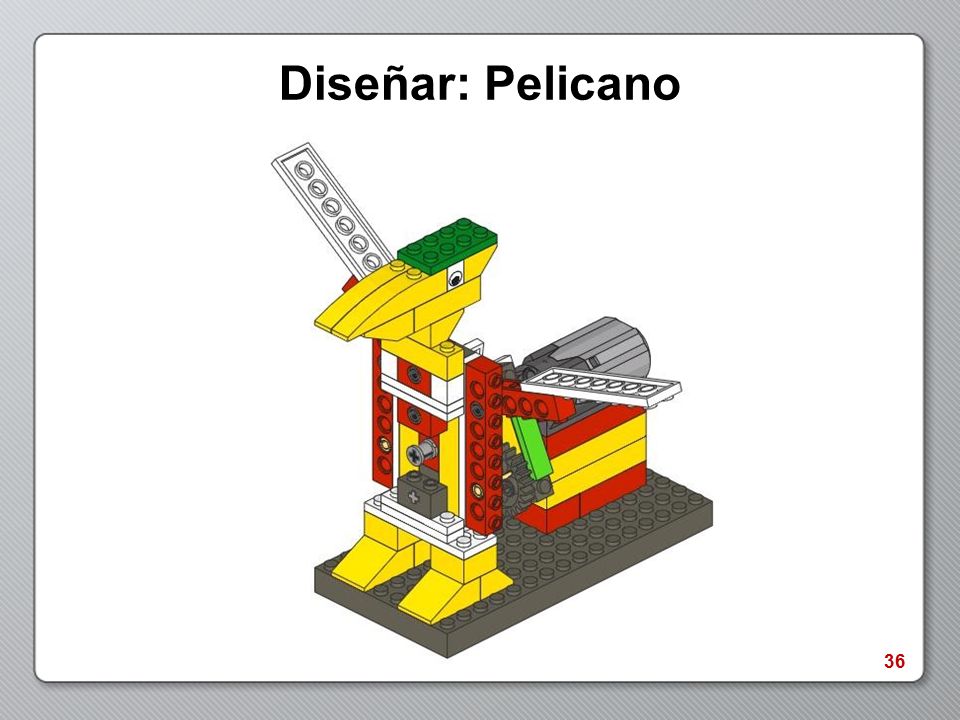 Diseñar: Pelicano

36